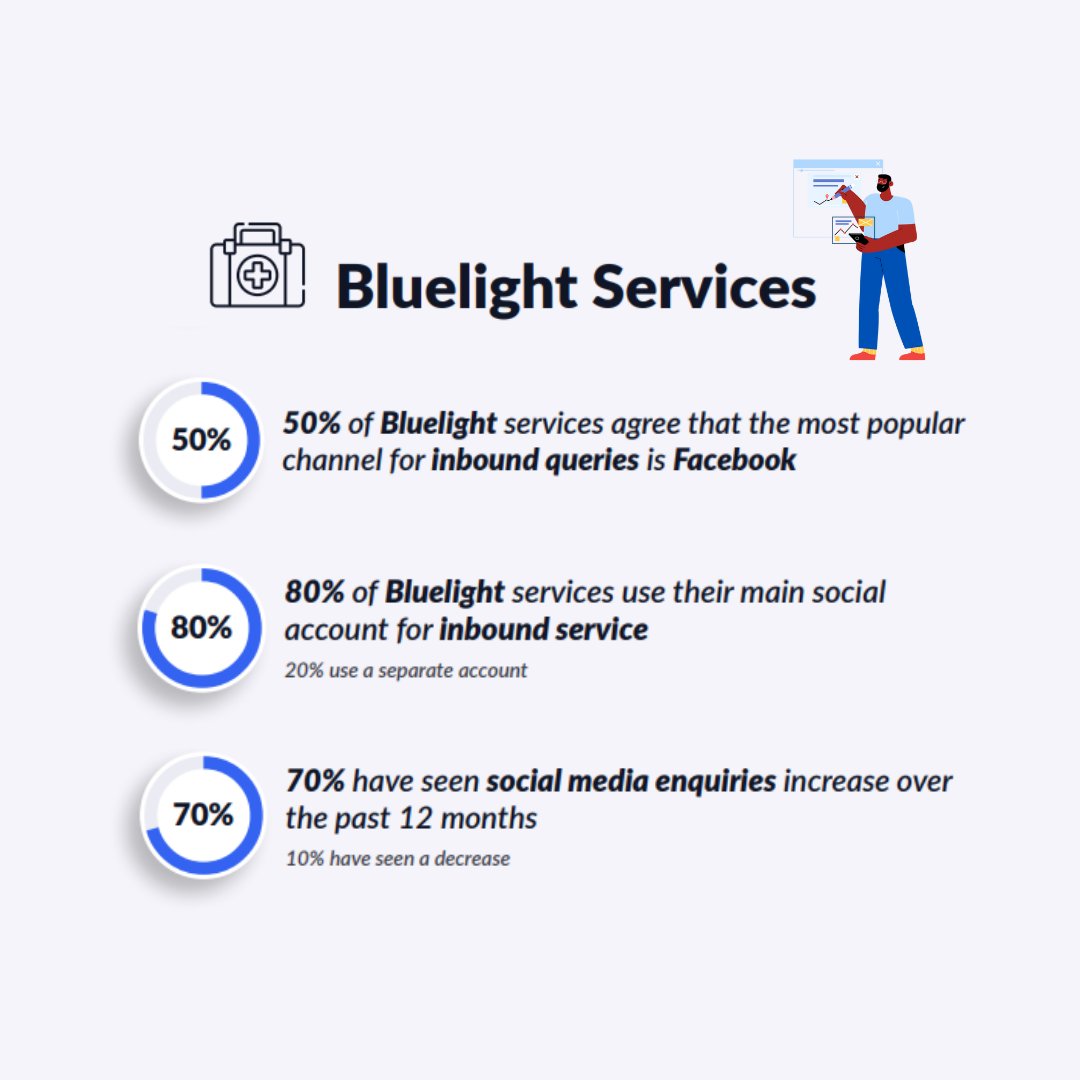 Bluelight Services

50%

50% of Bluelight services agree that the most popular channel for inbound queries is Facebook

80%

80% of Bluelight services use their main social account for inbound service

20% use a separate account

70%

70% have seen social media enquiries increase over the past 12 months

10% have seen a decrease